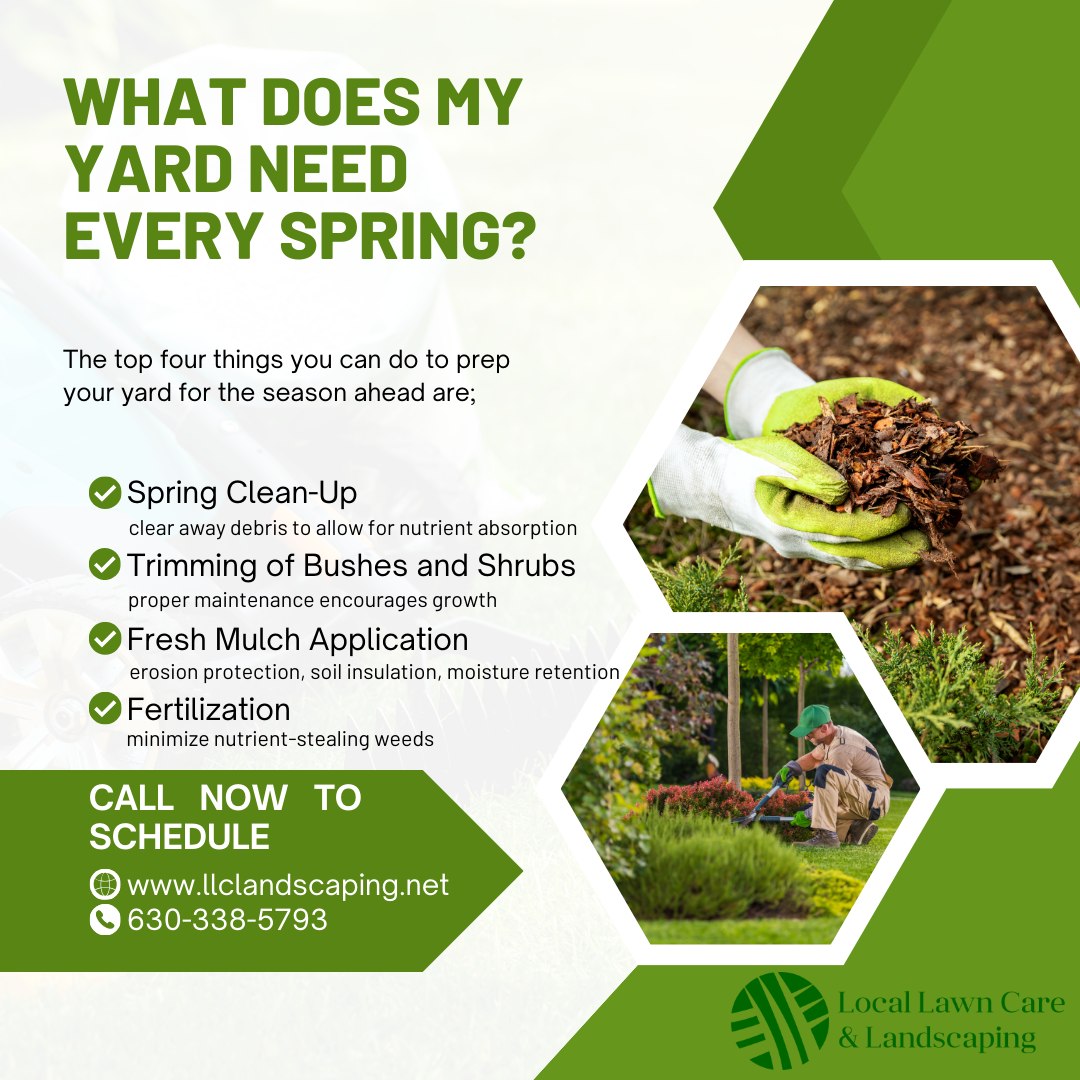 WHAT DOES MY YARD NEED EVERY SPRING?

The top four things you can do to prep your yard for the season ahead are;

Spring Clean-Up
clear away debris to allow for nutrient absorption

Trimming of Bushes and Shrubs
proper maintenance encourages growth

Fresh Mulch Application
erosion protection, soil insulation, moisture retention

Fertilization
minimize nutrient-stealing weeds

CALL NOW TO SCHEDULE

www.llclandscaping.net
630-338-5793

Local Lawn Care & Landscaping